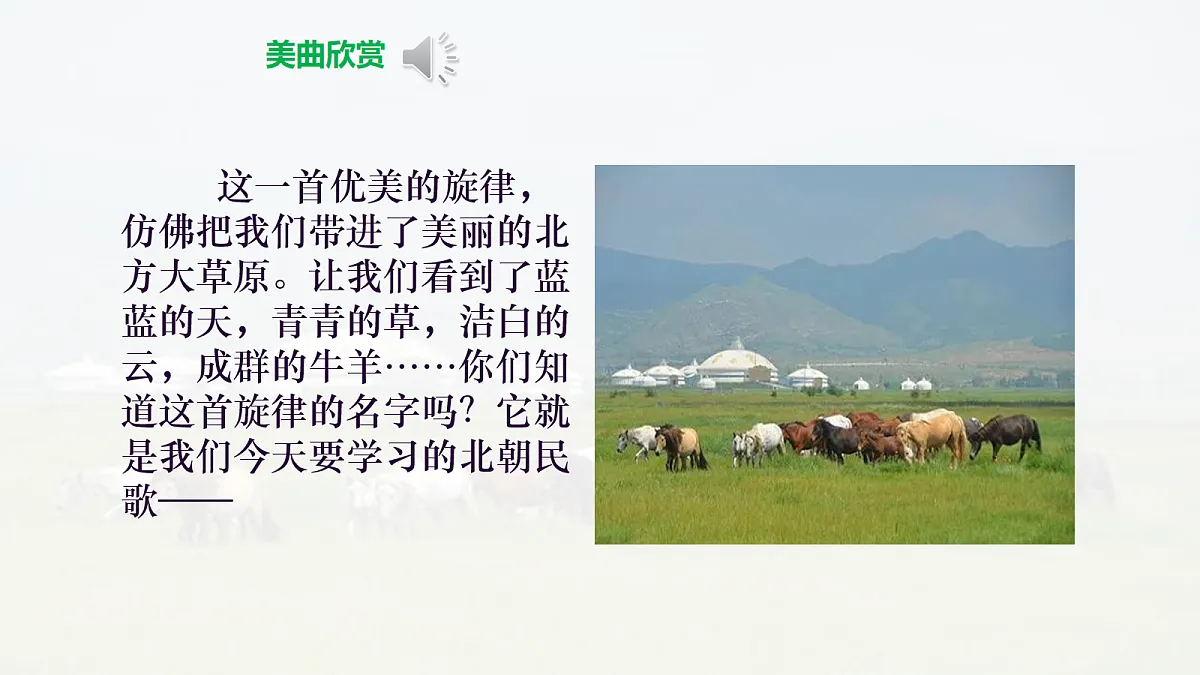 美曲欣赏

这一首优美的旋律，仿佛把我们带进了美丽的北方大草原。让我们看到了蓝蓝的天，青青的草，洁白的云，成群的牛羊……你们知道这首旋律的名字吗？它就是我们今天要学习的北朝民歌——